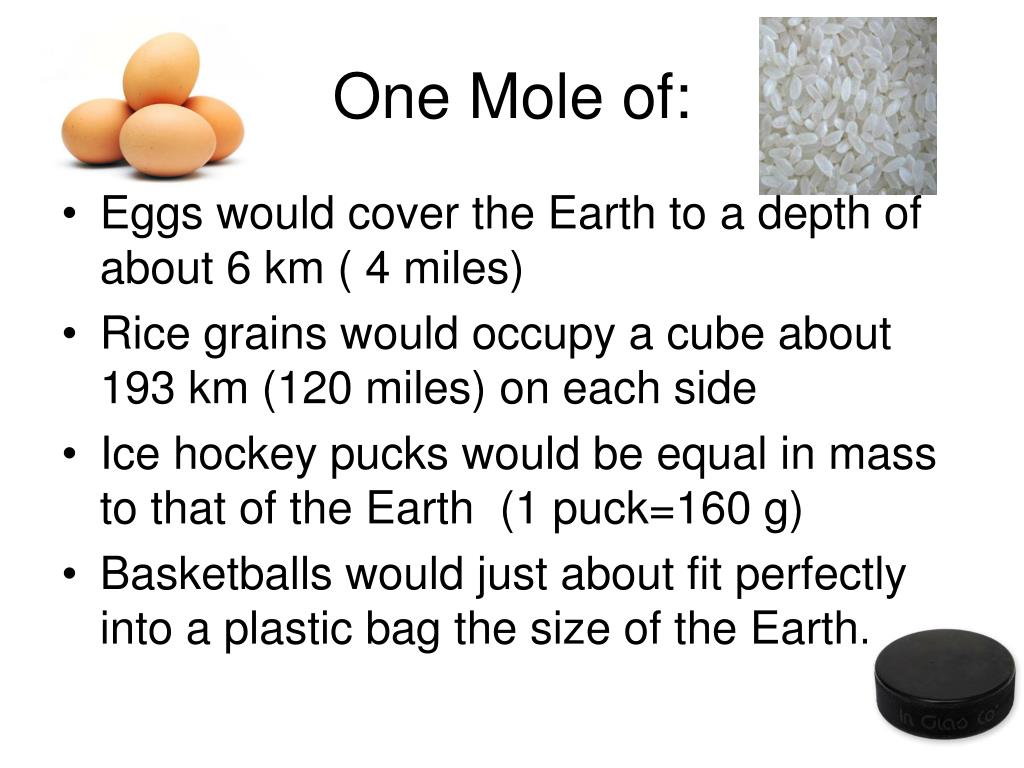 One Mole of:

• Eggs would cover the Earth to a depth of about 6 km ( 4 miles)
• Rice grains would occupy a cube about 193 km (120 miles) on each side
• Ice hockey pucks would be equal in mass to that of the Earth (1 puck=160 g)
• Basketballs would just about fit perfectly into a plastic bag the size of the Earth.

In Glas Co